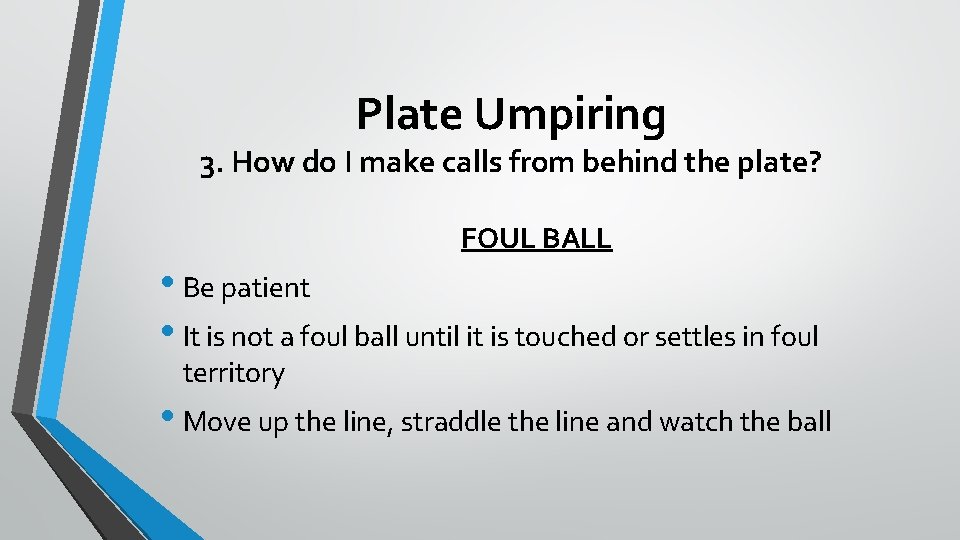 Plate Umpiring

3. How do I make calls from behind the plate?

FOUL BALL

• Be patient

• It is not a foul ball until it is touched or settles in foul territory

• Move up the line, straddle the line and watch the ball